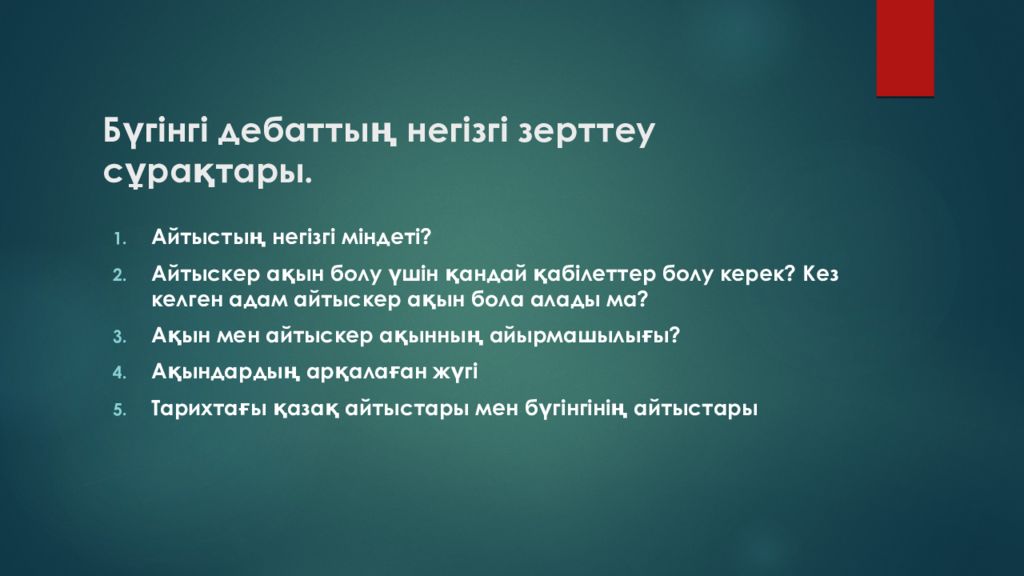 Бүгінгі дебаттың негізгі зерттеу сұрақтары.

1. Айтыстың негізгі міндеті?
2. Айтыскер ақын болу үшін қандай қабілеттер болу керек? Кез келген адам айтыскер ақын бола алады ма?
3. Ақын мен айтыскер ақынның айырмашылығы?
4. Ақындардың арқалаған жүгі
5. Тарихтағы қазақ айтыстары мен бүгінгінің айтыстары